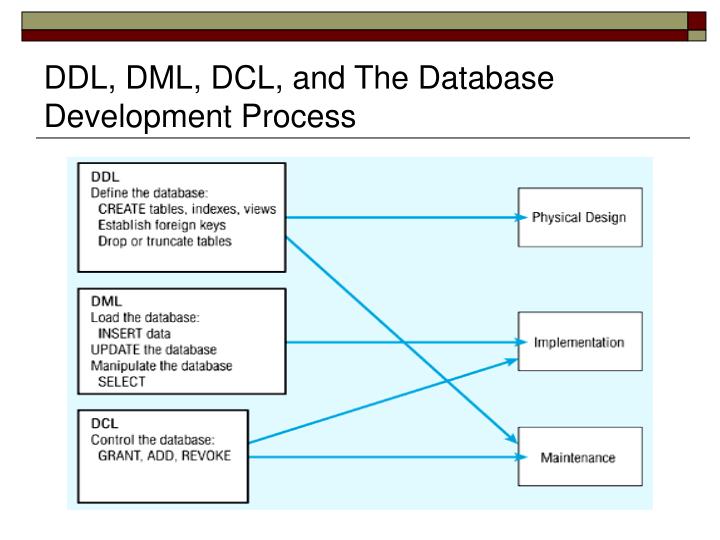 DDL, DML, DCL, and The Database Development Process

DDL
Define the database:
CREATE tables, indexes, views
Establish foreign keys
Drop or truncate tables

DML
Load the database:
INSERT data
UPDATE the database
Manipulate the database
SELECT

DCL
Control the database:
GRANT, ADD, REVOKE

Physical Design

Implementation

Maintenance